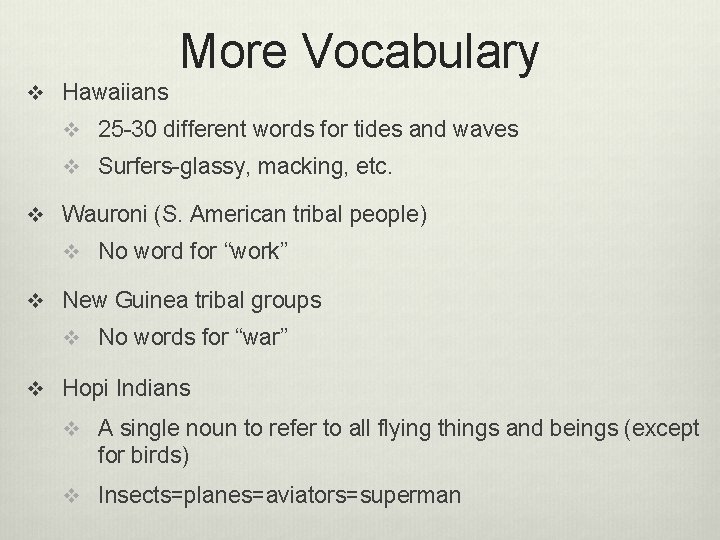 More Vocabulary

❖ Hawaiians

❖ 25-30 different words for tides and waves

❖ Surfers-glassy, macking, etc.

❖ Wauroni (S. American tribal people)

❖ No word for “work”

❖ New Guinea tribal groups

❖ No words for “war”

❖ Hopi Indians

❖ A single noun to refer to all flying things and beings (except for birds)

❖ Insects=planes=aviators=superman